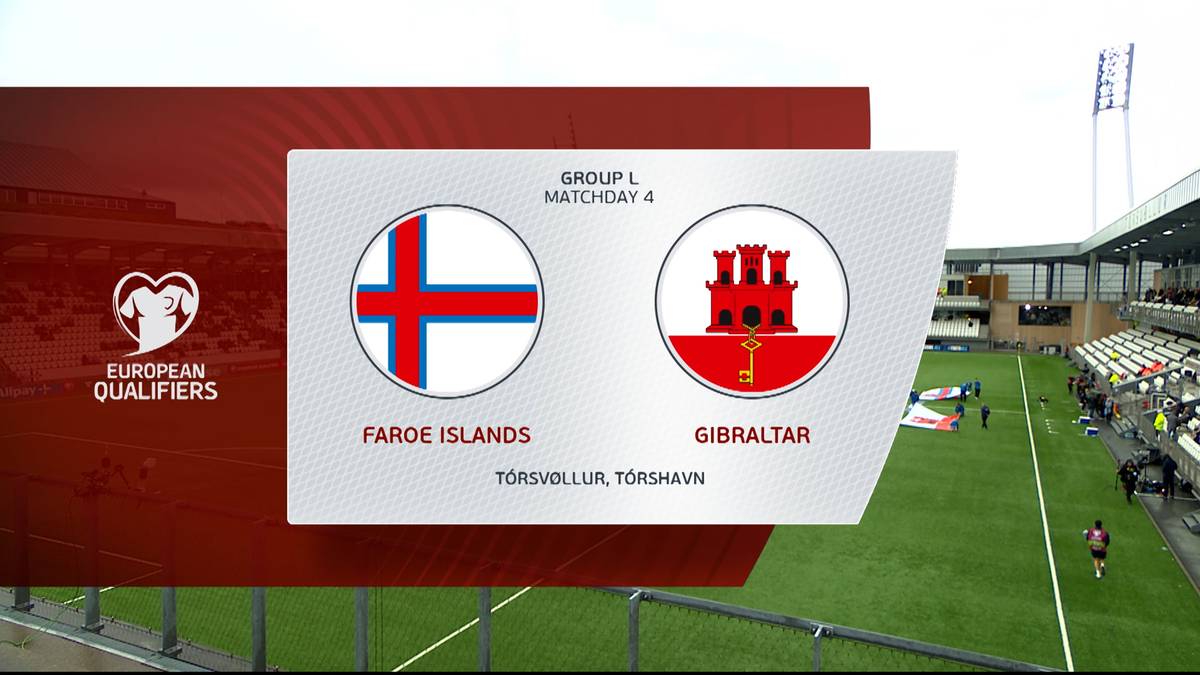 EUROPEAN QUALIFIERS

GROUP L
MATCHDAY 4

FAROE ISLANDS

GIBRALTAR

TÓRSVØLLUR, TÓRSHAVN